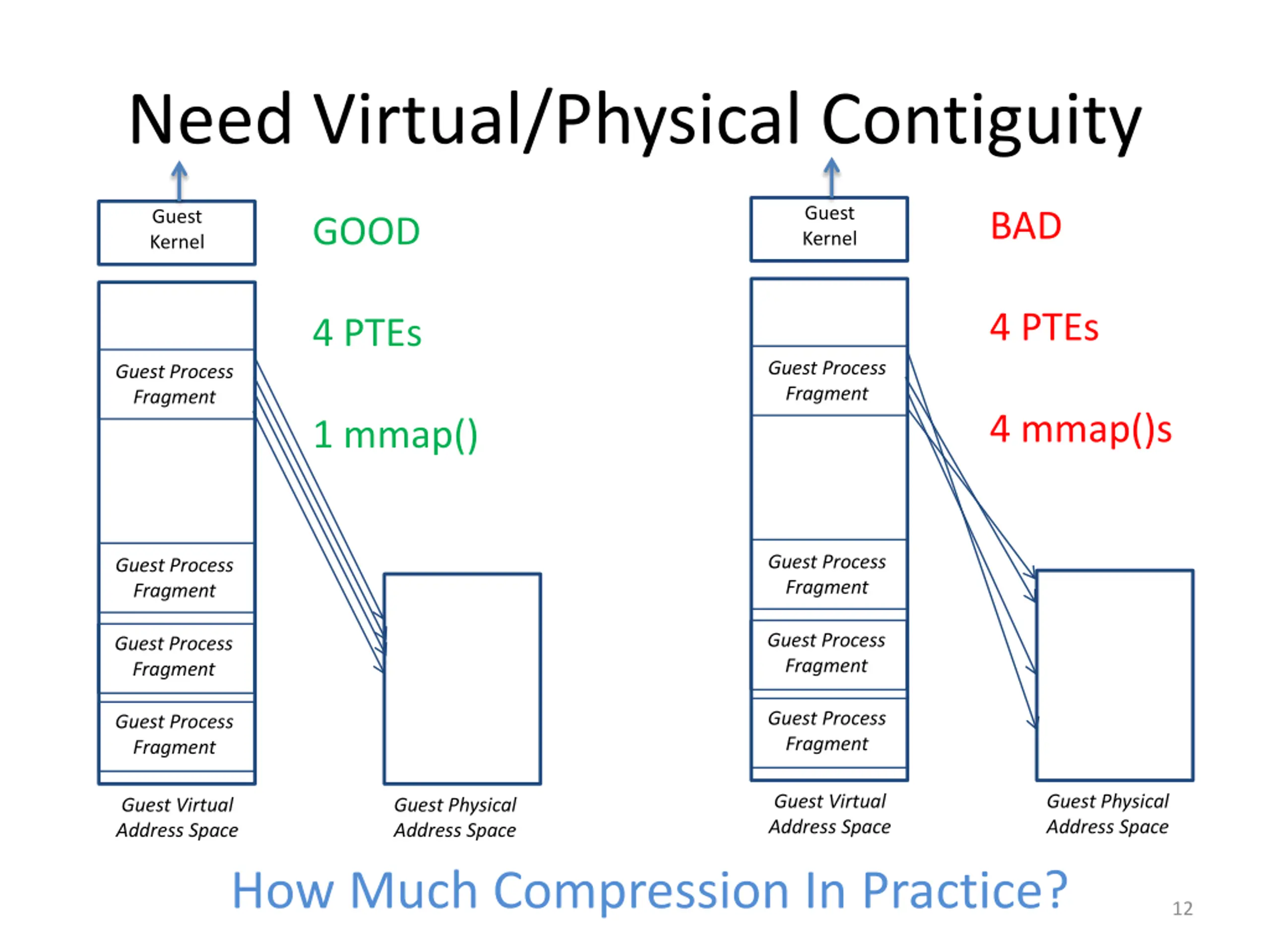 Need Virtual/Physical Contiguity

Guest Kernel

GOOD

4 PTEs

1 mmap()

Guest Process Fragment

Guest Process Fragment

Guest Process Fragment

Guest Process Fragment

Guest Virtual Address Space

Guest Physical Address Space

Guest Kernel

BAD

4 PTEs

4 mmap()s

Guest Process Fragment

Guest Process Fragment

Guest Process Fragment

Guest Process Fragment

Guest Virtual Address Space

Guest Physical Address Space

How Much Compression In Practice?

12